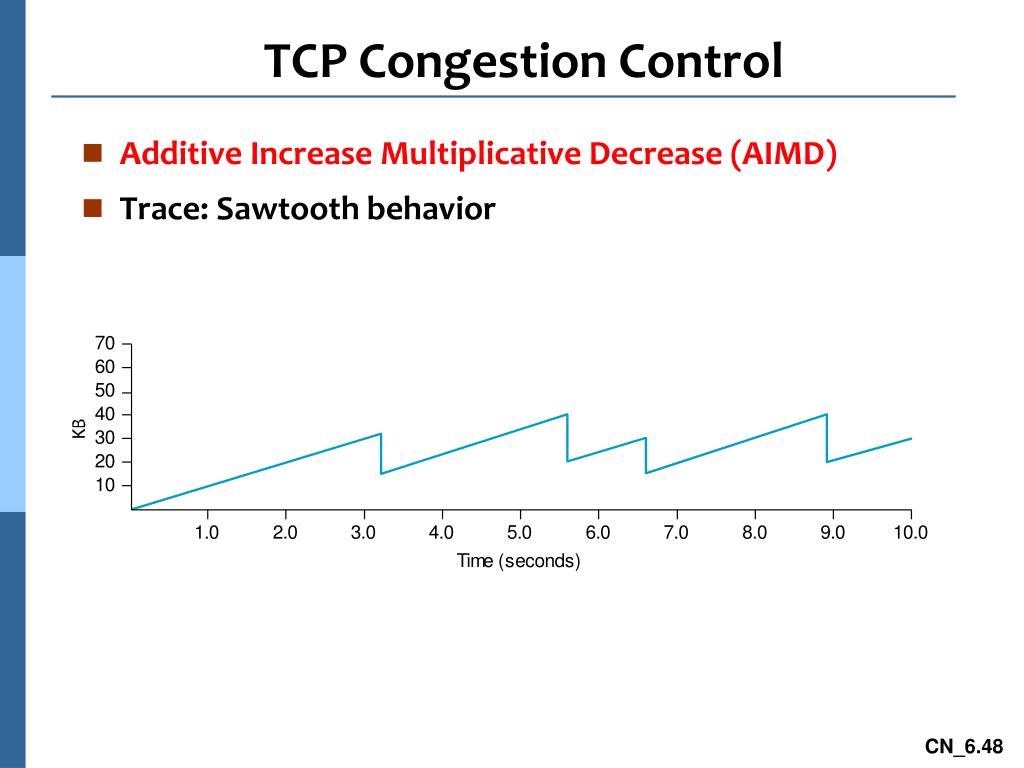 TCP Congestion Control

Additive Increase Multiplicative Decrease (AIMD)

Trace: Sawtooth behavior

70
60
50
40
30
20
10
KB

1.0 2.0 3.0 4.0 5.0 6.0 7.0 8.0 9.0 10.0
Time (seconds)

CN_6.48